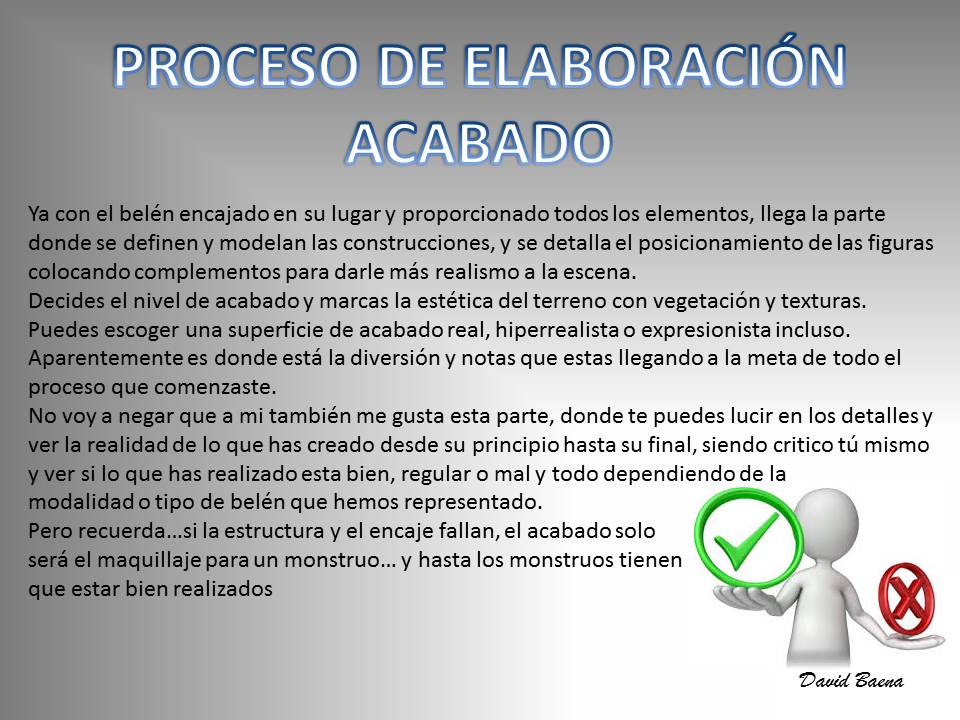 PROCESO DE ELABORACIÓN
ACABADO

Ya con el belén encajado en su lugar y proporcionado todos los elementos, llega la parte donde se definen y modelan las construcciones, y se detalla el posicionamiento de las figuras colocando complementos para darle más realismo a la escena.
Decides el nivel de acabado y marcas la estética del terreno con vegetación y texturas.
Puedes escoger una superficie de acabado real, hiperrealista o expresionista incluso.
Aparentemente es donde está la diversión y notas que estas llegando a la meta de todo el proceso que comenzaste.
No voy a negar que a mi también me gusta esta parte, donde te puedes lucir en los detalles y ver la realidad de lo que has creado desde su principio hasta su final, siendo critico tú mismo y ver si lo que has realizado esta bien, regular o mal y todo dependiendo de la modalidad o tipo de belén que hemos representado.
Pero recuerda…si la estructura y el encaje fallan, el acabado solo será el maquillaje para un monstruo… y hasta los monstruos tienen que estar bien realizados

David Baena